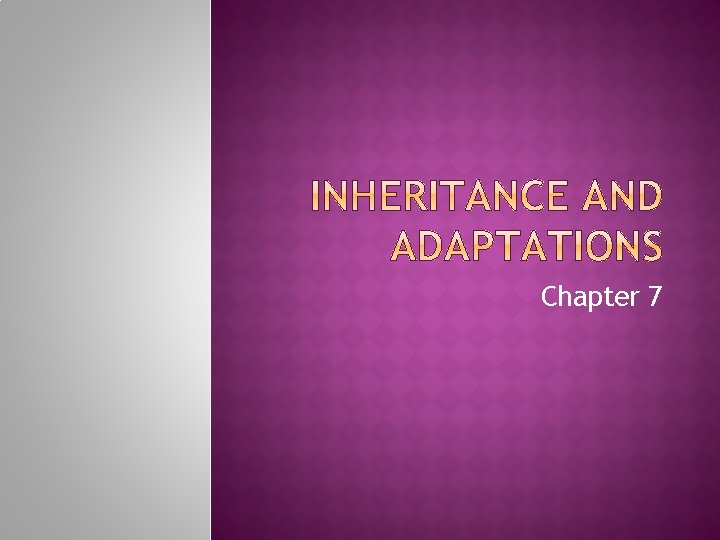 INHERITANCE AND ADAPTATIONS

Chapter 7